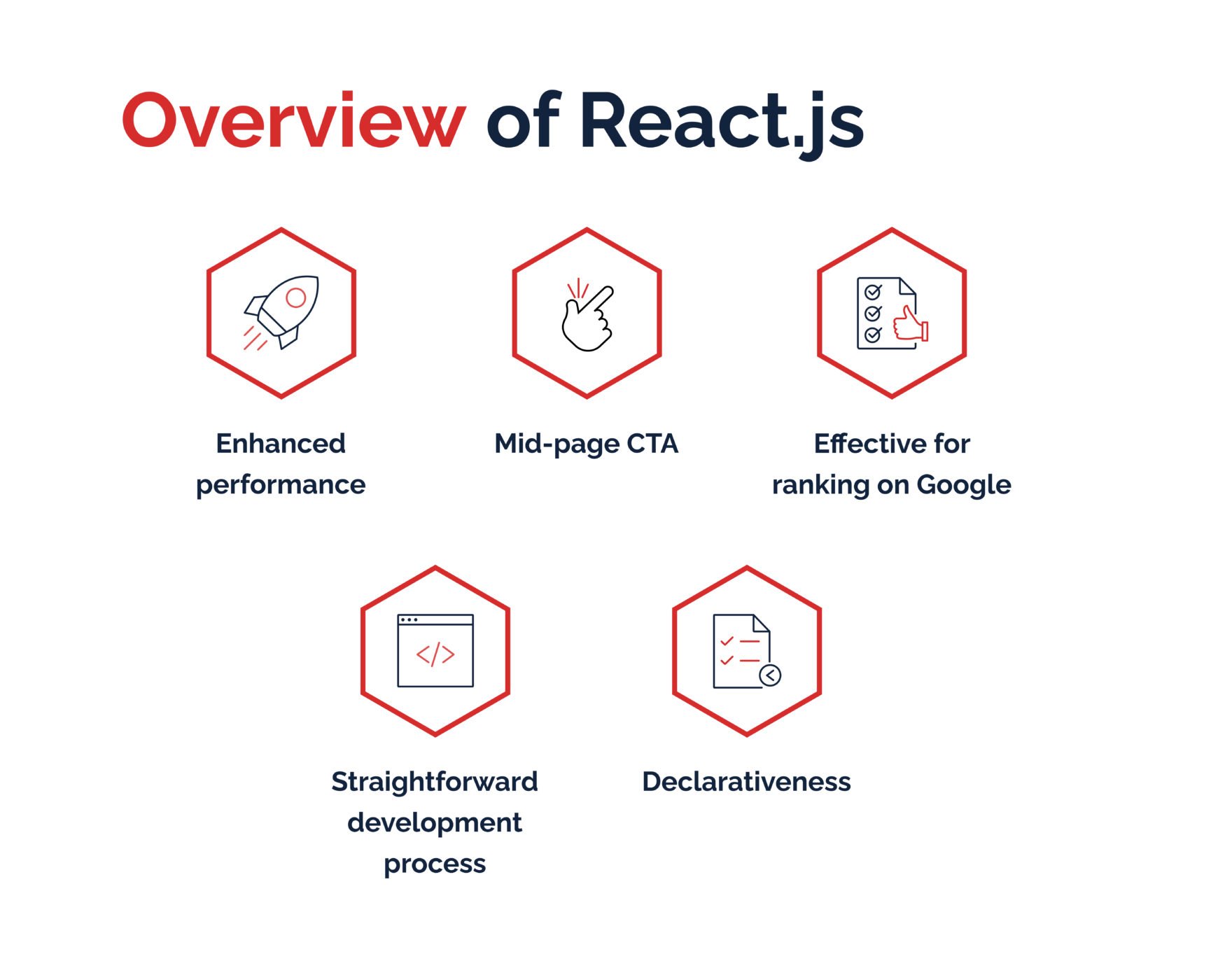 Overview of React.js

Enhanced performance

Mid-page CTA

Effective for ranking on Google

</>

Straightforward development process

Declarativeness